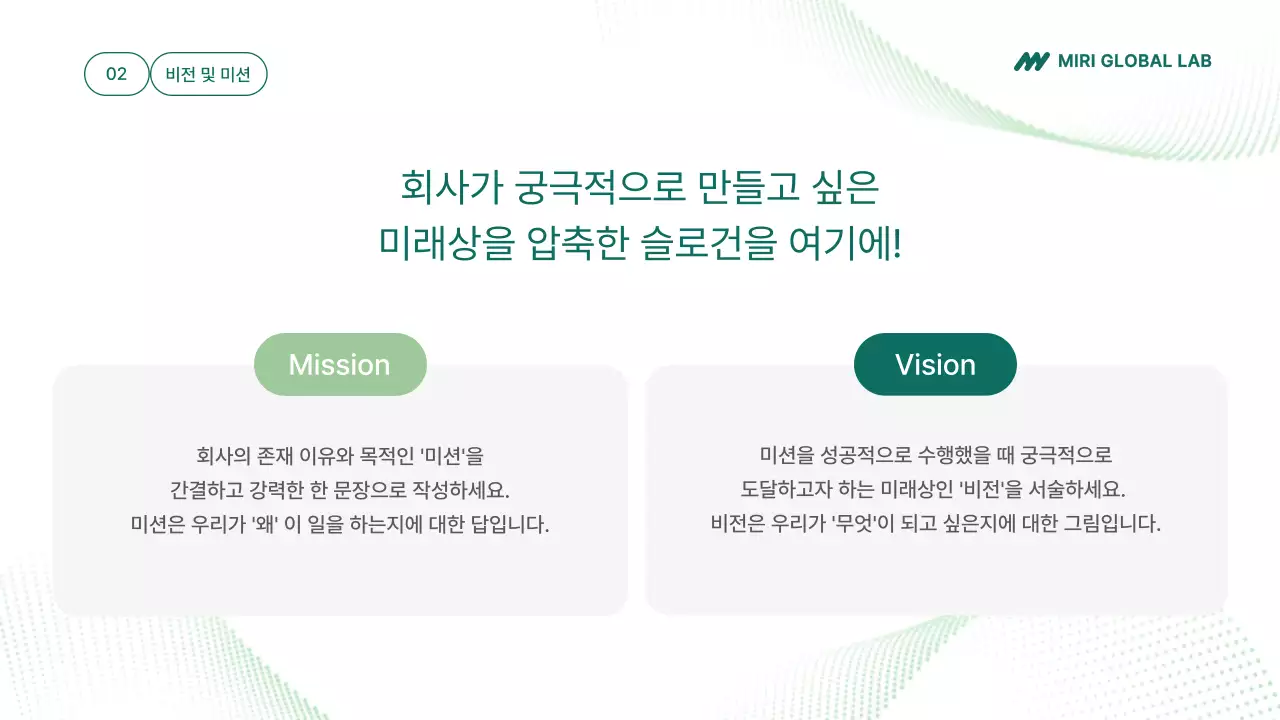 02 비전 및 미션

MIRI GLOBAL LAB

회사가 궁극적으로 만들고 싶은
미래상을 압축한 슬로건을 여기에!

Mission

회사의 존재 이유와 목적인 '미션'을
간결하고 강력한 한 문장으로 작성하세요.
미션은 우리가 '왜' 이 일을 하는지에 대한 답입니다.

Vision

미션을 성공적으로 수행했을 때 궁극적으로
도달하고자 하는 미래상인 '비전'을 서술하세요.
비전은 우리가 '무엇'이 되고 싶은지에 대한 그림입니다.